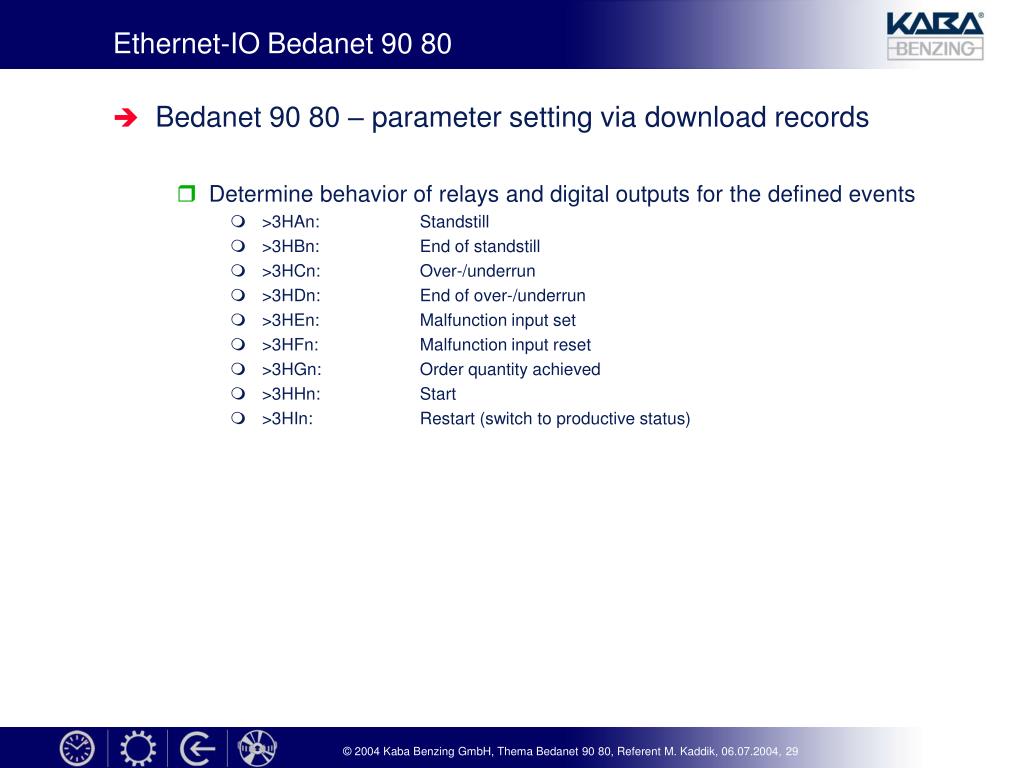 Ethernet-IO Bedanet 90 80

KABA®
BENZING

Bedanet 90 80 – parameter setting via download records

Determine behavior of relays and digital outputs for the defined events
>3HAn: Standstill
>3HBn: End of standstill
>3HCn: Over-/underrun
>3HDn: End of over-/underrun
>3HEn: Malfunction input set
>3HFn: Malfunction input reset
>3HGn: Order quantity achieved
>3HHn: Start
>3HIn: Restart (switch to productive status)

© 2004 Kaba Benzing GmbH, Thema Bedanet 90 80, Referent M. Kaddik, 06.07.2004, 29